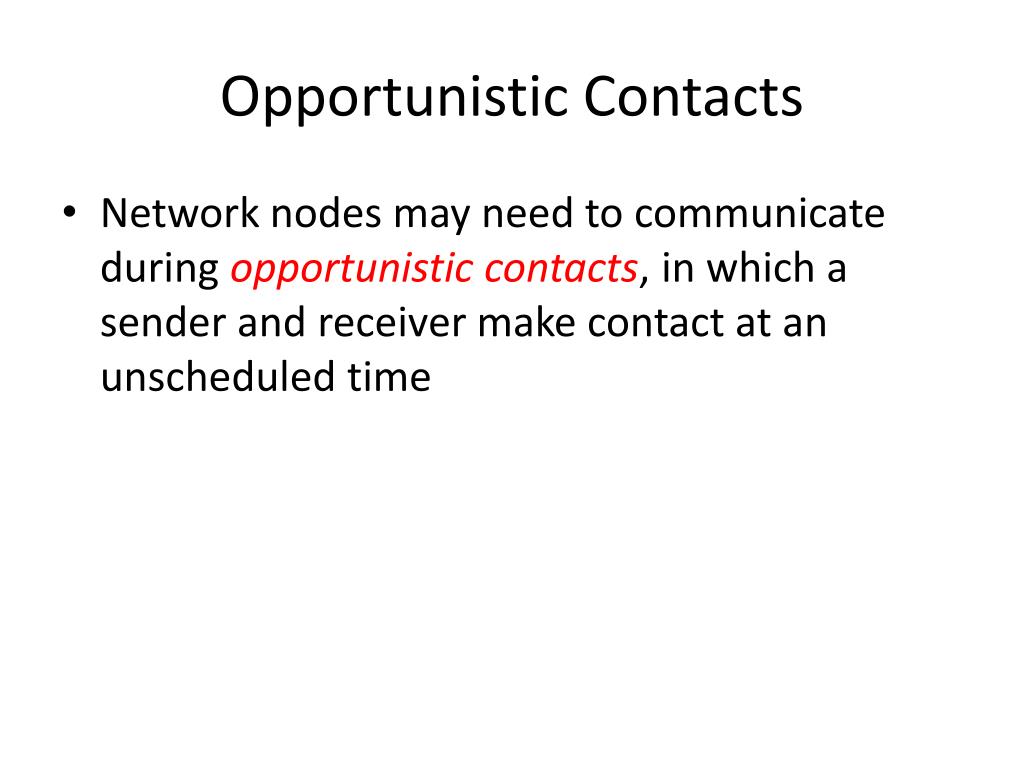 Opportunistic Contacts

• Network nodes may need to communicate during opportunistic contacts, in which a sender and receiver make contact at an unscheduled time